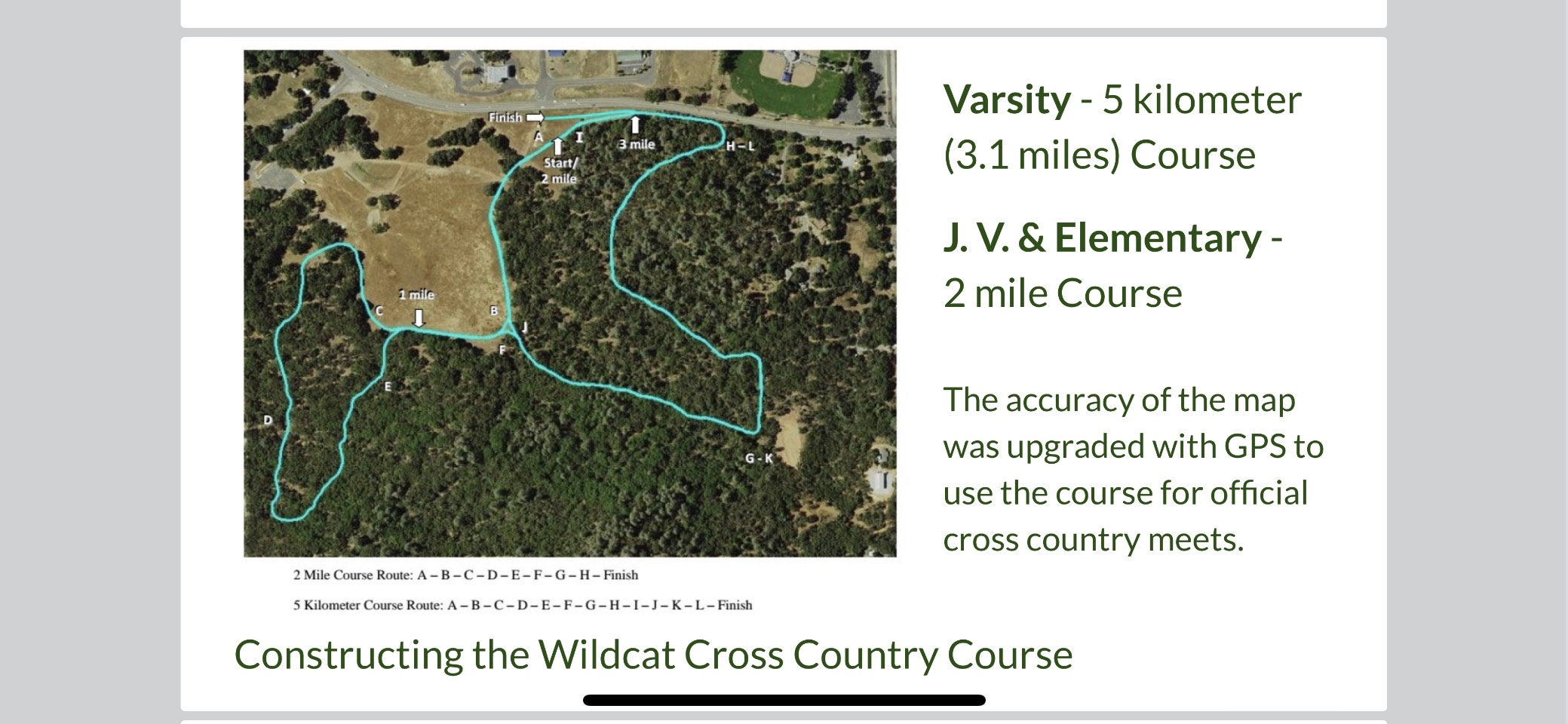 Finish
A
I
3 mile
H – L
Start/
2 mile
1 mile
C
B
J
F
E
D
G - K

2 Mile Course Route: A – B – C – D – E – F – G – H – Finish

5 Kilometer Course Route: A – B – C – D – E – F – G – H – I – J – K – L – Finish

Varsity - 5 kilometer (3.1 miles) Course

J. V. & Elementary - 2 mile Course

The accuracy of the map was upgraded with GPS to use the course for official cross country meets.

Constructing the Wildcat Cross Country Course